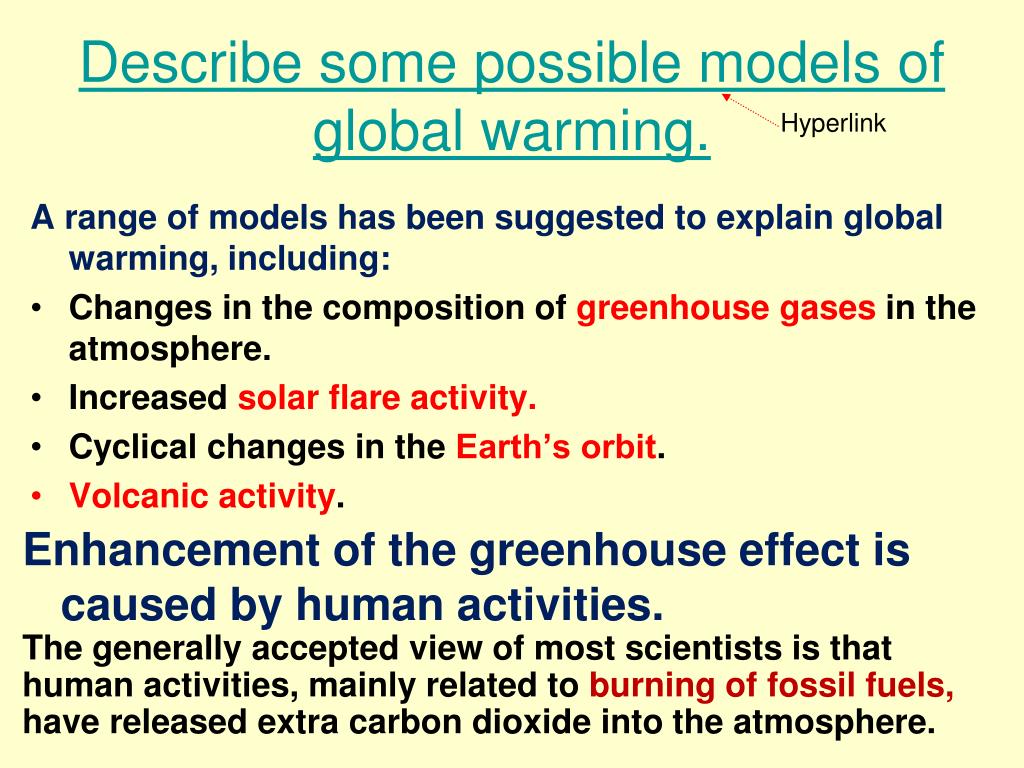 Describe some possible models of global warming.

Hyperlink

A range of models has been suggested to explain global warming, including:

• Changes in the composition of greenhouse gases in the atmosphere.
• Increased solar flare activity.
• Cyclical changes in the Earth's orbit.
• Volcanic activity.

Enhancement of the greenhouse effect is caused by human activities.

The generally accepted view of most scientists is that human activities, mainly related to burning of fossil fuels, have released extra carbon dioxide into the atmosphere.